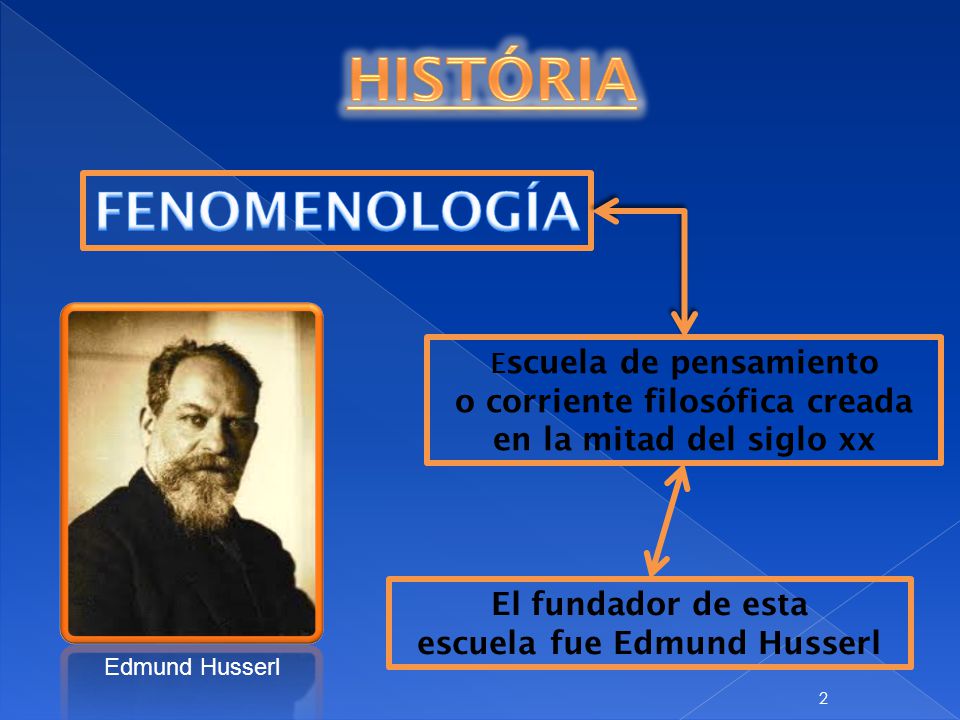 HISTÓRIA

FENOMENOLOGÍA

Escuela de pensamiento o corriente filosófica creada en la mitad del siglo xx

El fundador de esta escuela fue Edmund Husserl

Edmund Husserl

2